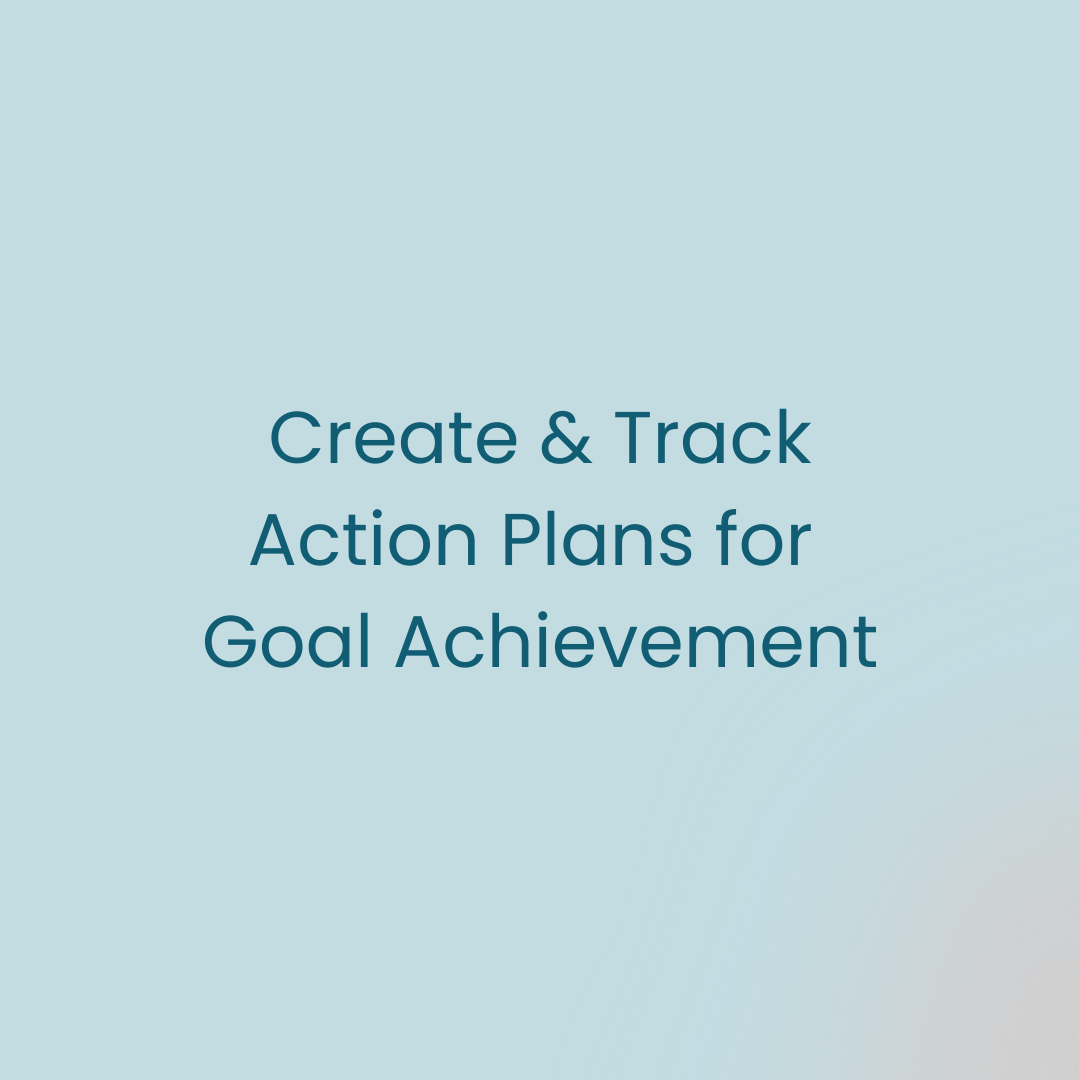 Create & Track Action Plans for Goal Achievement